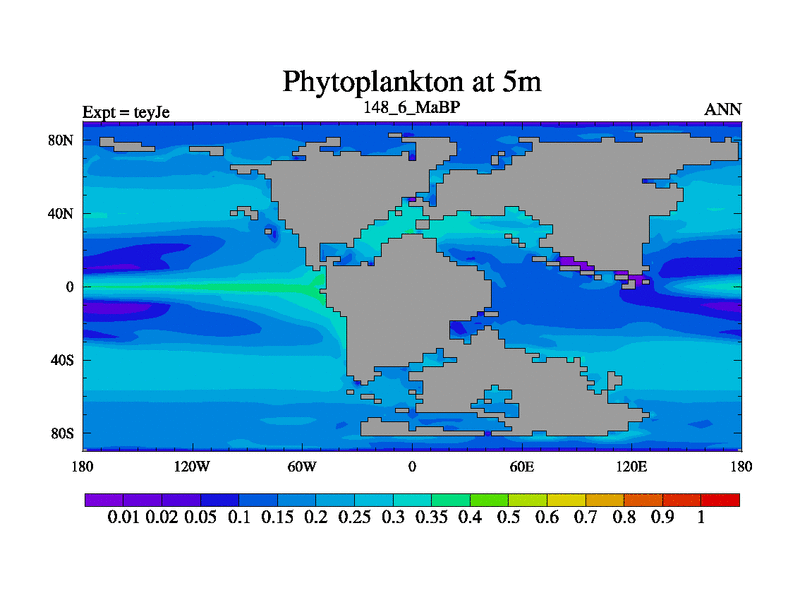 Phytoplankton at 5m

Expt = teyJe
148_6_MaBP
ANN

80N
40N
0
40S
80S

180
120W
60W
0
60E
120E
180

0.01 0.02 0.05 0.1 0.15 0.2 0.25 0.3 0.35 0.4 0.5 0.6 0.7 0.8 0.9 1